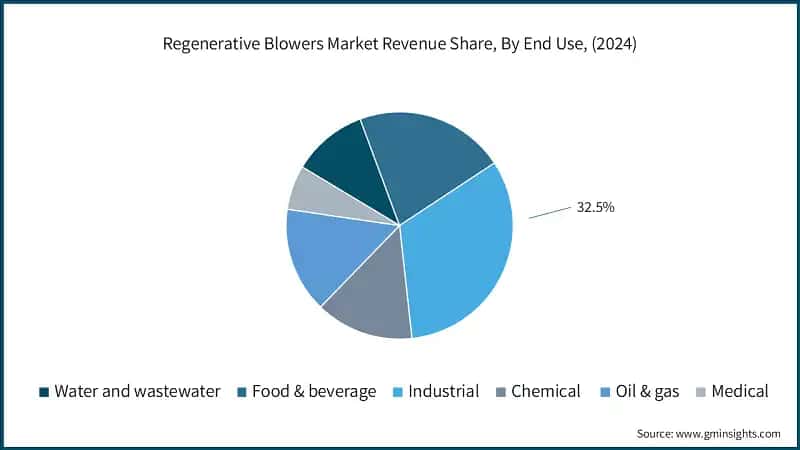 Regenerative Blowers Market Revenue Share, By End Use, (2024)

32.5%

Water and wastewater
Food & beverage
Industrial
Chemical
Oil & gas
Medical

Source: www.gminsights.com